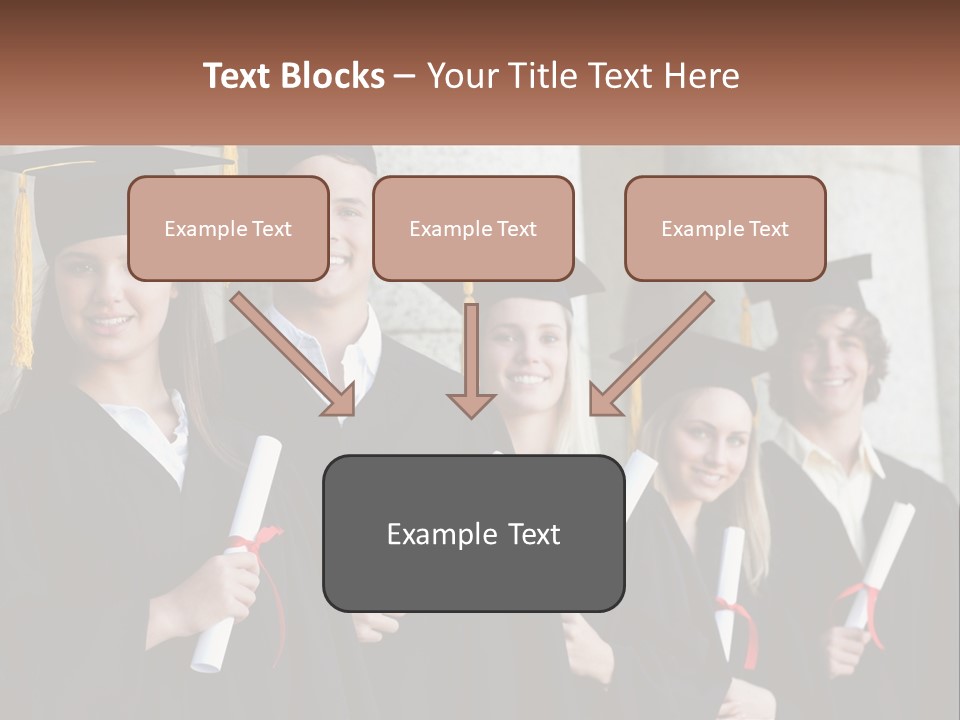 Text Blocks – Your Title Text Here

Example Text

Example Text

Example Text

Example Text